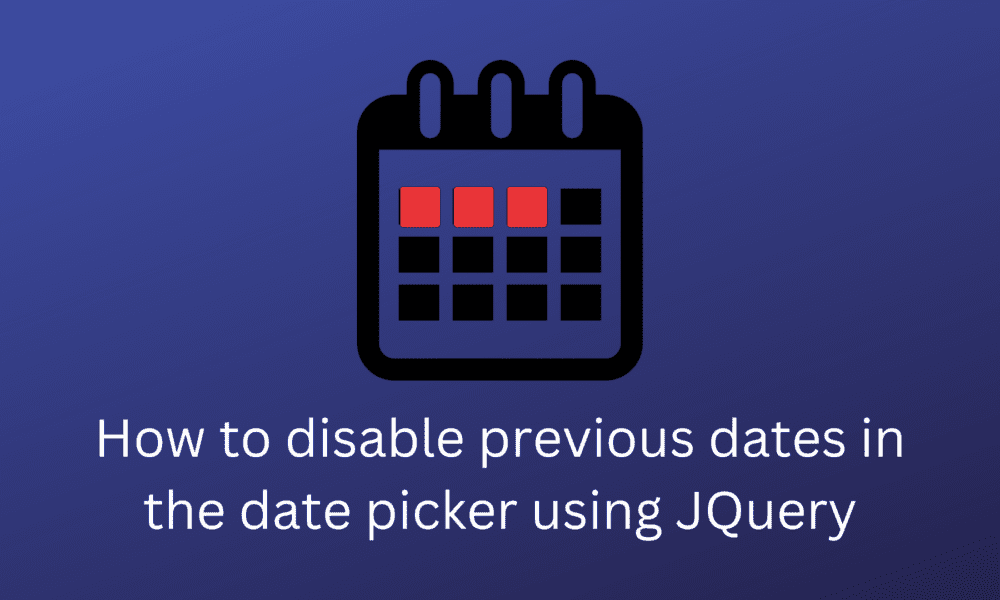 How to disable previous dates in the date picker using JQuery